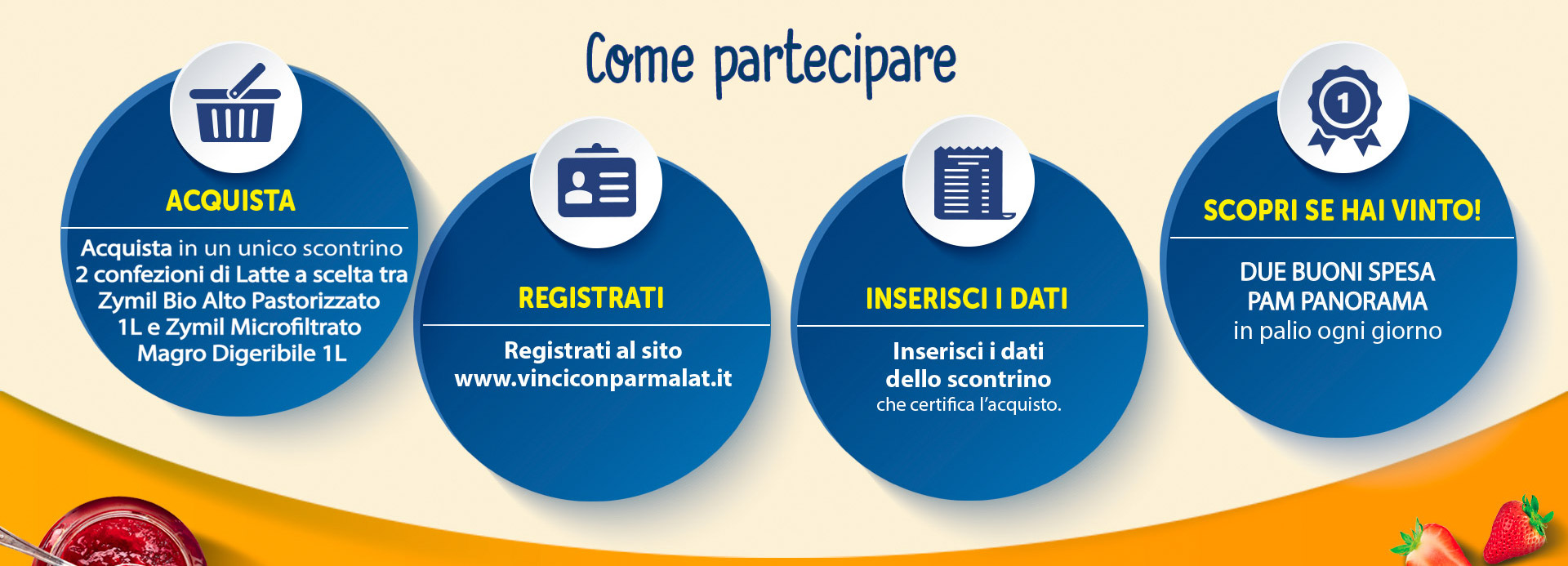 Come partecipare

ACQUISTA

Acquista in un unico scontrino 2 confezioni di Latte a scelta tra Zymil Bio Alto Pastorizzato 1L e Zymil Microfiltrato Magro Digeribile 1L

REGISTRATI

Registrati al sito www.vinciconparmalat.it

INSERISCI I DATI

Inserisci i dati dello scontrino che certifica l'acquisto.

1

SCOPRI SE HAI VINTO!

DUE BUONI SPESA PAM PANORAMA in palio ogni giorno